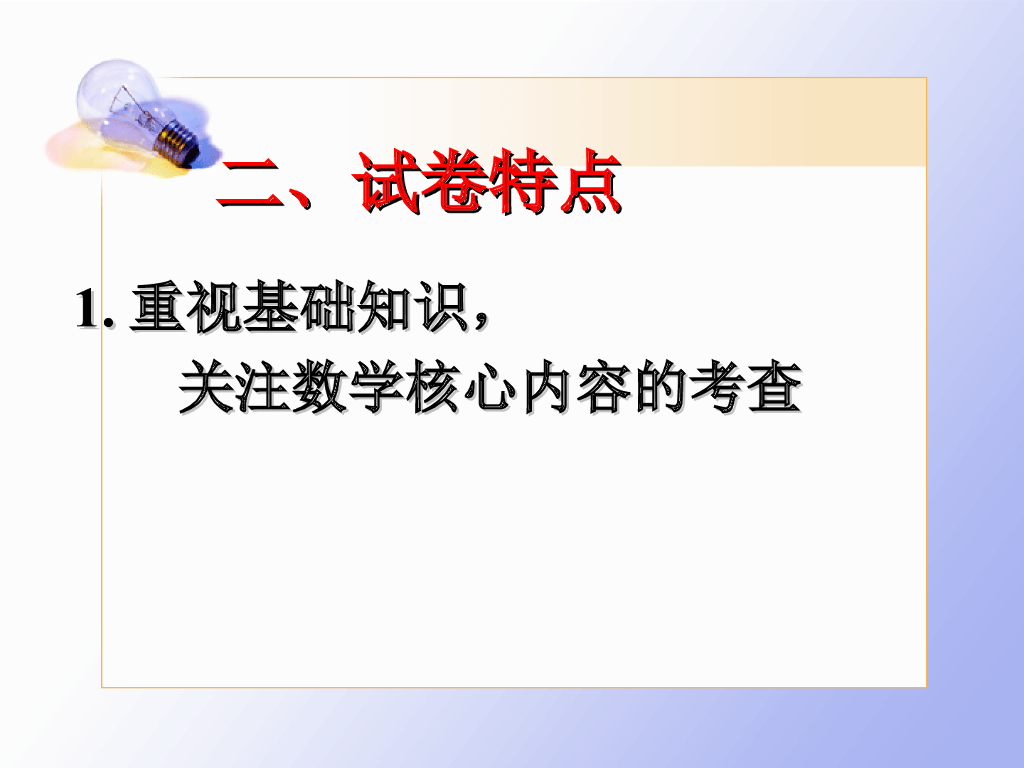 二、试卷特点

1. 重视基础知识，
关注数学核心内容的考查